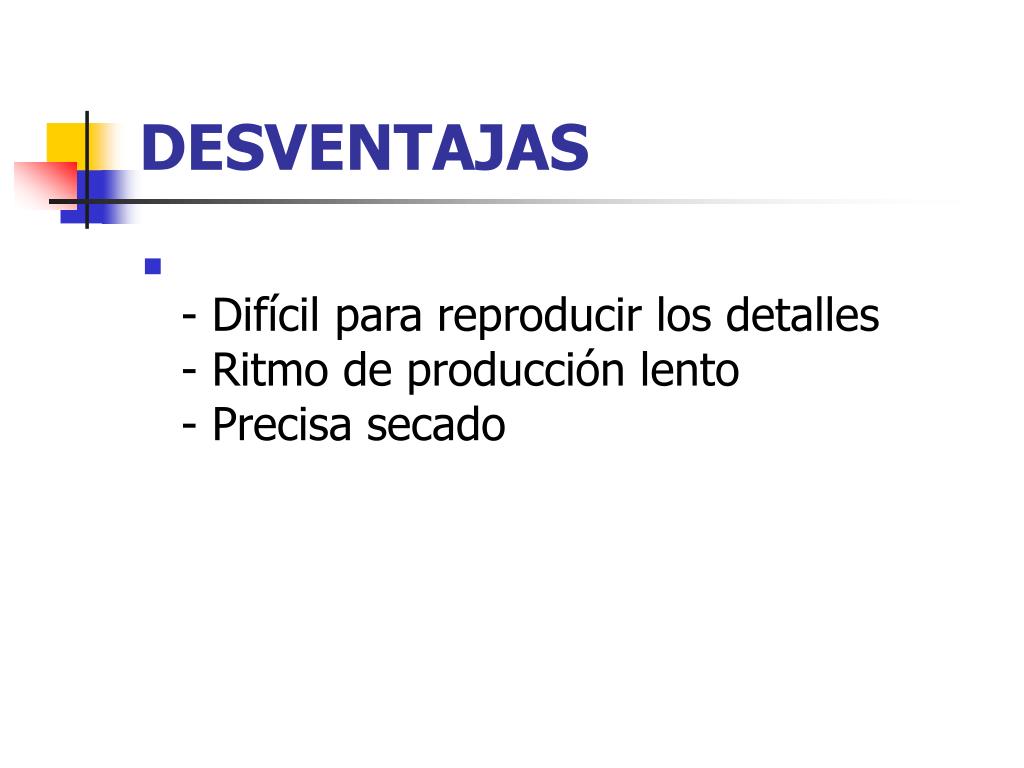 DESVENTAJAS

- Difícil para reproducir los detalles
- Ritmo de producción lento
- Precisa secado